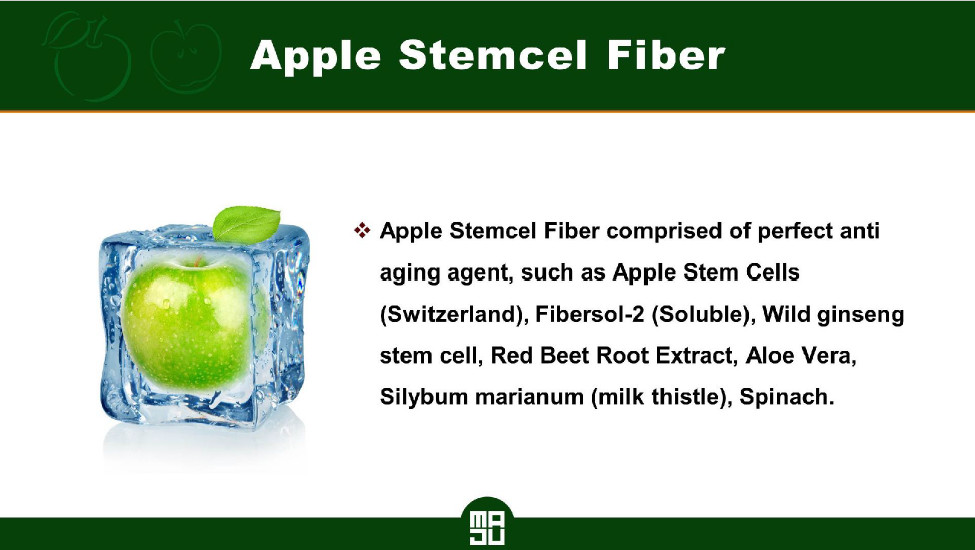 Apple Stemcel Fiber

❖ Apple Stemcel Fiber comprised of perfect anti aging agent, such as Apple Stem Cells (Switzerland), Fibersol-2 (Soluble), Wild ginseng stem cell, Red Beet Root Extract, Aloe Vera, Silybum marianum (milk thistle), Spinach.

MA
JU